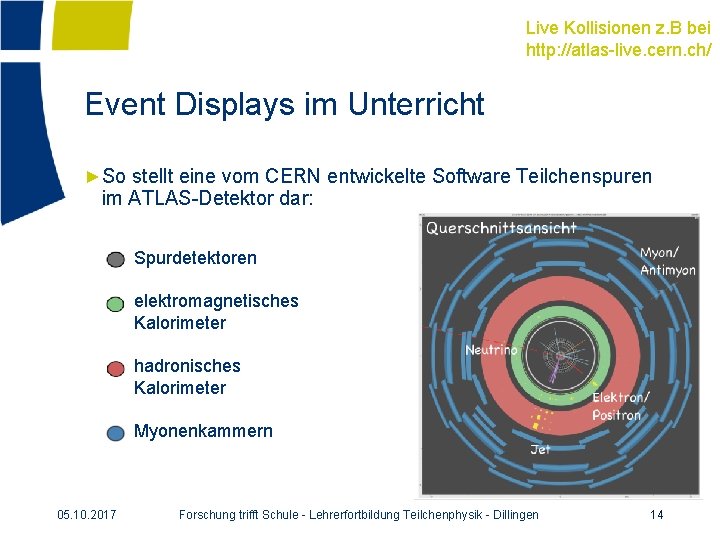 Live Kollisionen z.B bei
http://atlas-live.cern.ch/

Event Displays im Unterricht

►So stellt eine vom CERN entwickelte Software Teilchenspuren im ATLAS-Detektor dar:

Spurdetektoren

elektromagnetisches Kalorimeter

hadronisches Kalorimeter

Myonenkammern

Querschnittsansicht

Myon/
Antimyon

Neutrino

Elektron/
Positron

Jet

05.10.2017

Forschung trifft Schule - Lehrerfortbildung Teilchenphysik - Dillingen

14